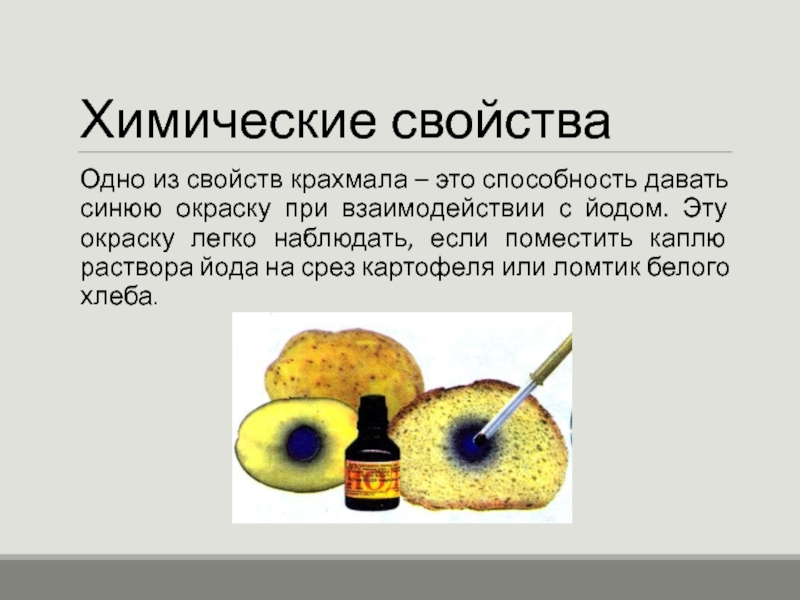 Химические свойства

Одно из свойств крахмала – это способность давать синюю окраску при взаимодействии с йодом. Эту окраску легко наблюдать, если поместить каплю раствора йода на срез картофеля или ломтик белого хлеба.

ЙОД